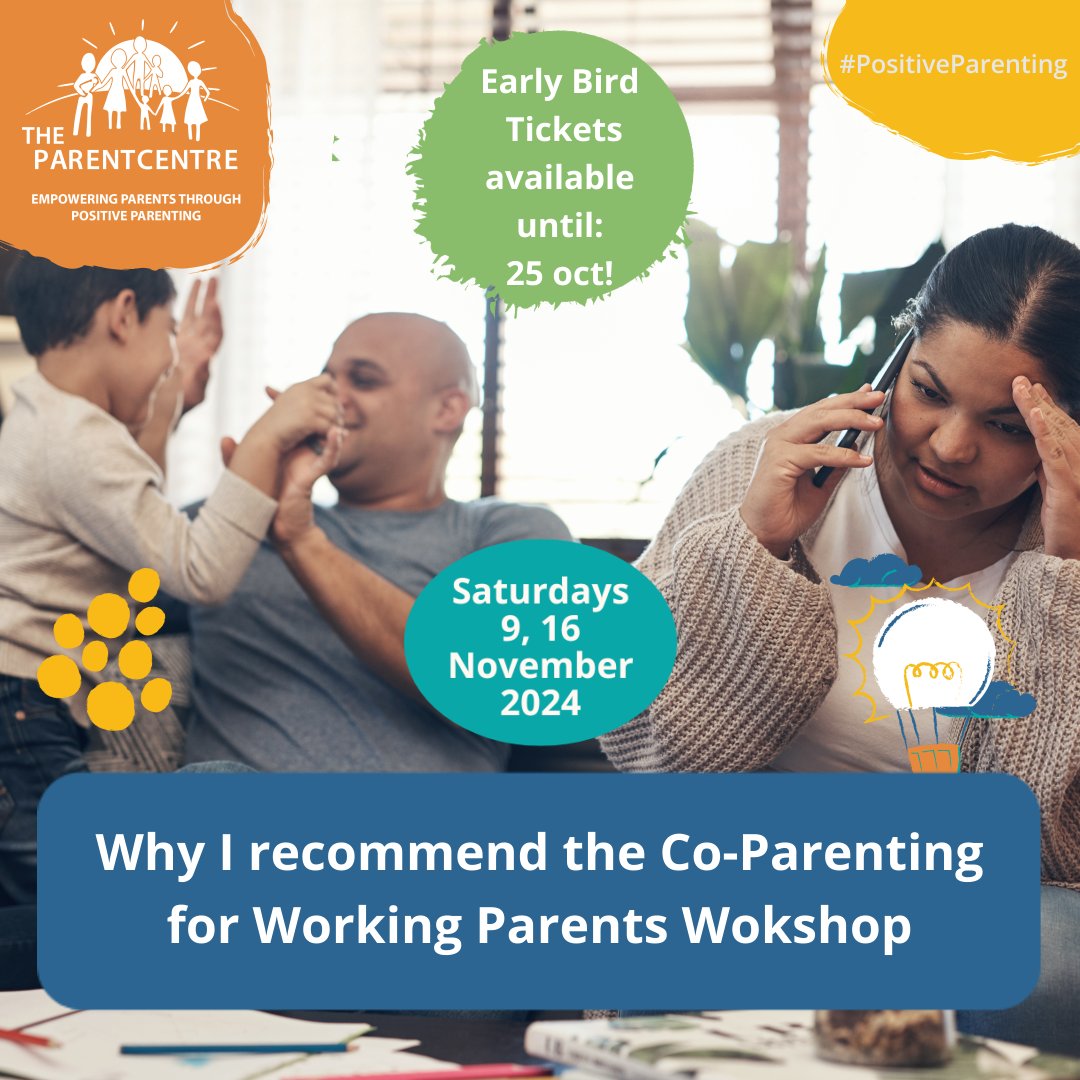 THE PARENTCENTRE
EMPOWERING PARENTS THROUGH POSITIVE PARENTING

Early Bird Tickets available until: 25 oct!

#PositiveParenting

Saturdays 9, 16 November 2024

Why I recommend the Co-Parenting for Working Parents Wokshop